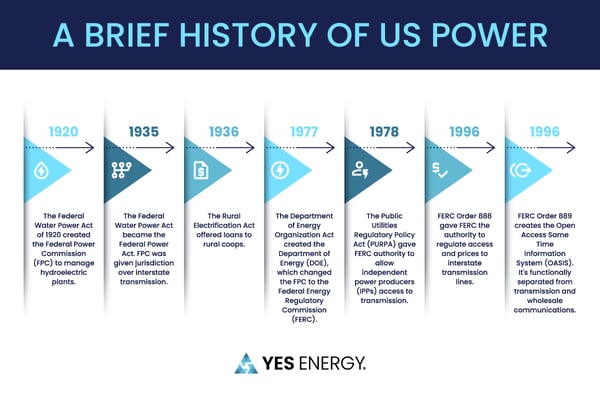 A BRIEF HISTORY OF US POWER

1920

The Federal Water Power Act of 1920 created the Federal Power Commission (FPC) to manage hydroelectric plants.

1935

The Federal Water Power Act became the Federal Power Act. FPC was given jurisdiction over interstate transmission.

1936

The Rural Electrification Act offered loans to rural coops.

1977

The Department of Energy Organization Act created the Department of Energy (DOE), which changed the FPC to the Federal Energy Regulatory Commission (FERC).

1978

The Public Utilities Regulatory Policy Act (PURPA) gave FERC authority to allow independent power producers (IPPs) access to transmission.

1996

FERC Order 888 gave FERC the authority to regulate access and prices to interstate transmission lines.

1996

FERC Order 889 creates the Open Access Same Time Information System (OASIS). It's functionally separated from transmission and wholesale communications.

YES ENERGY.